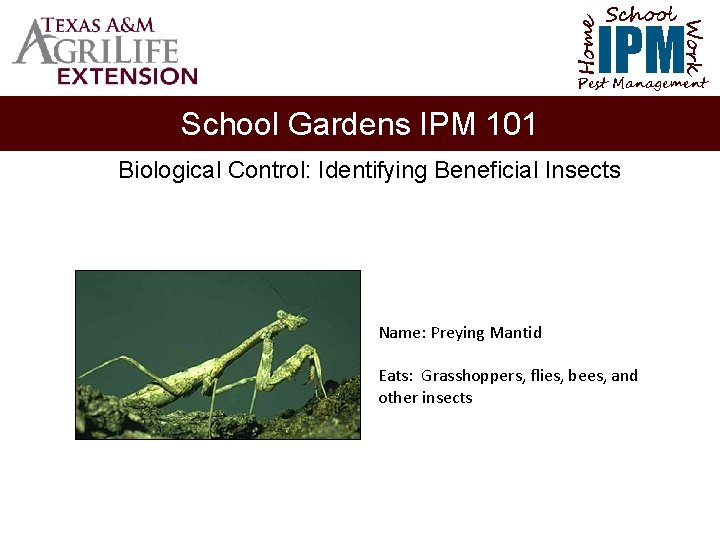 TEXAS A&M
AGRILIFE
EXTENSION

Home School Work
IPM
Pest Management

School Gardens IPM 101

Biological Control: Identifying Beneficial Insects

Name: Preying Mantid

Eats: Grasshoppers, flies, bees, and other insects